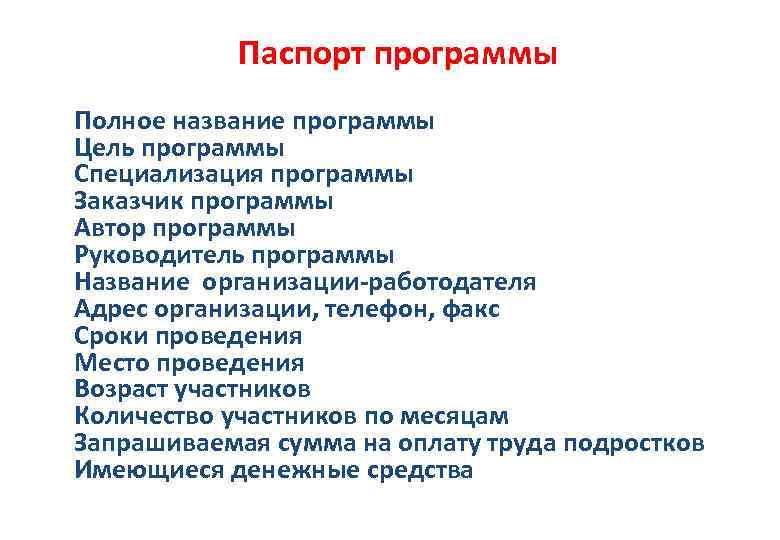 Паспорт программы

Полное название программы
Цель программы
Специализация программы
Заказчик программы
Автор программы
Руководитель программы
Название организации-работодателя
Адрес организации, телефон, факс
Сроки проведения
Место проведения
Возраст участников
Количество участников по месяцам
Запрашиваемая сумма на оплату труда подростков
Имеющиеся денежные средства